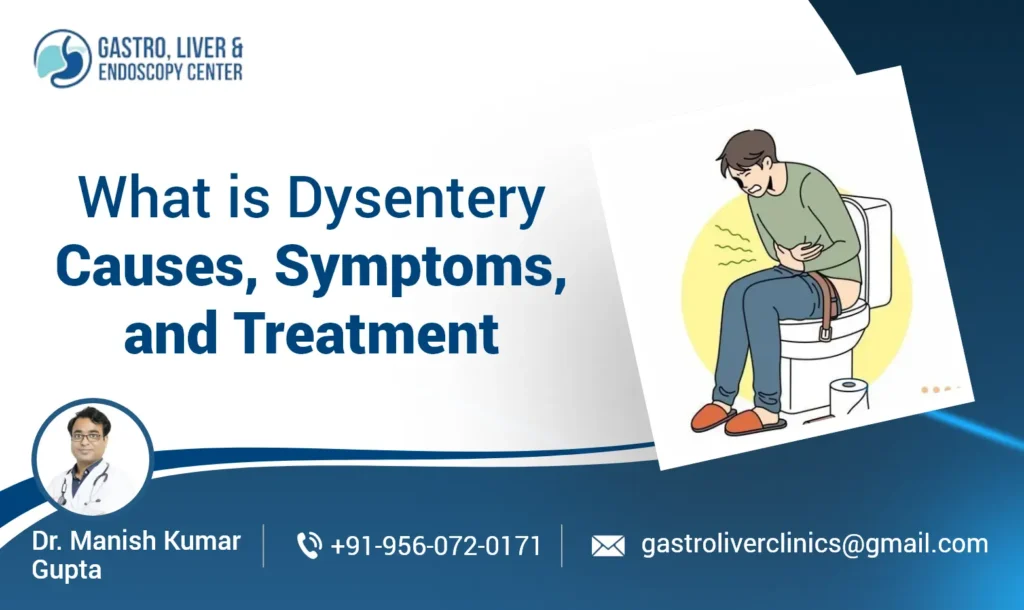 GASTRO, LIVER &
ENDOSCOPY CENTER

What is Dysentery
Causes, Symptoms,
and Treatment

Dr. Manish Kumar Gupta

+91-956-072-0171

gastroliverclinics@gmail.com